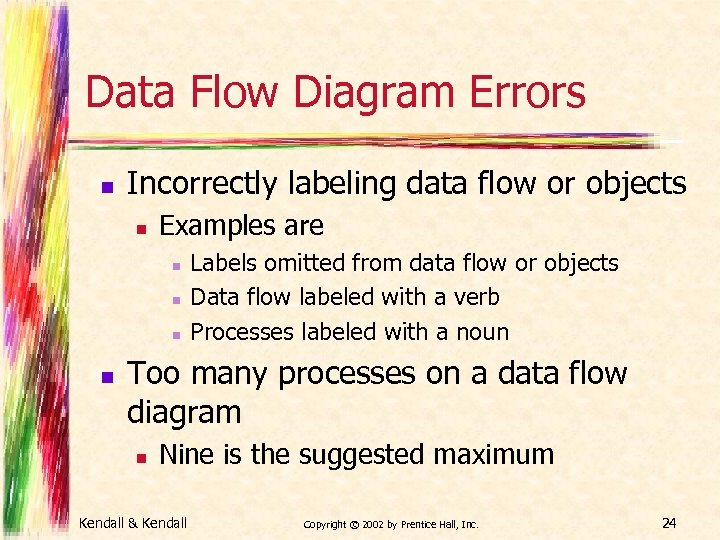 Data Flow Diagram Errors

- Incorrectly labeling data flow or objects
  - Examples are
    - Labels omitted from data flow or objects
    - Data flow labeled with a verb
    - Processes labeled with a noun
- Too many processes on a data flow diagram
  - Nine is the suggested maximum

Kendall & Kendall

Copyright © 2002 by Prentice Hall, Inc.

24